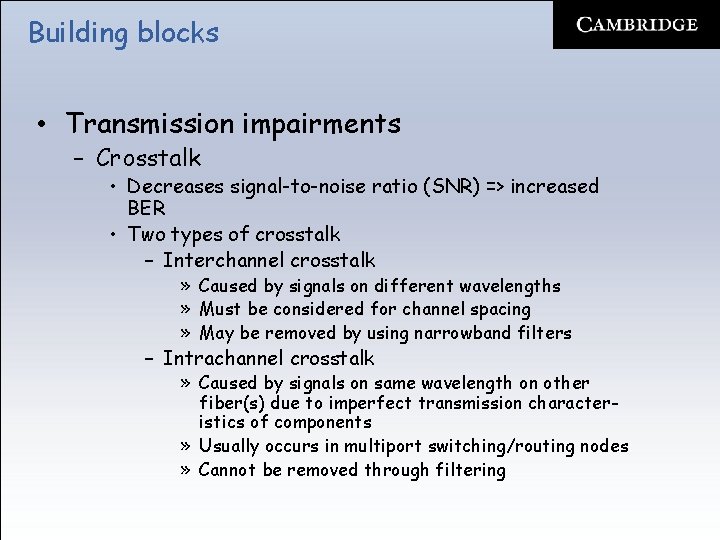 Building blocks

CAMBRIDGE

• Transmission impairments
– Crosstalk
• Decreases signal-to-noise ratio (SNR) => increased BER
• Two types of crosstalk
– Interchannel crosstalk
» Caused by signals on different wavelengths
» Must be considered for channel spacing
» May be removed by using narrowband filters
– Intrachannel crosstalk
» Caused by signals on same wavelength on other fiber(s) due to imperfect transmission characteristics of components
» Usually occurs in multiport switching/routing nodes
» Cannot be removed through filtering